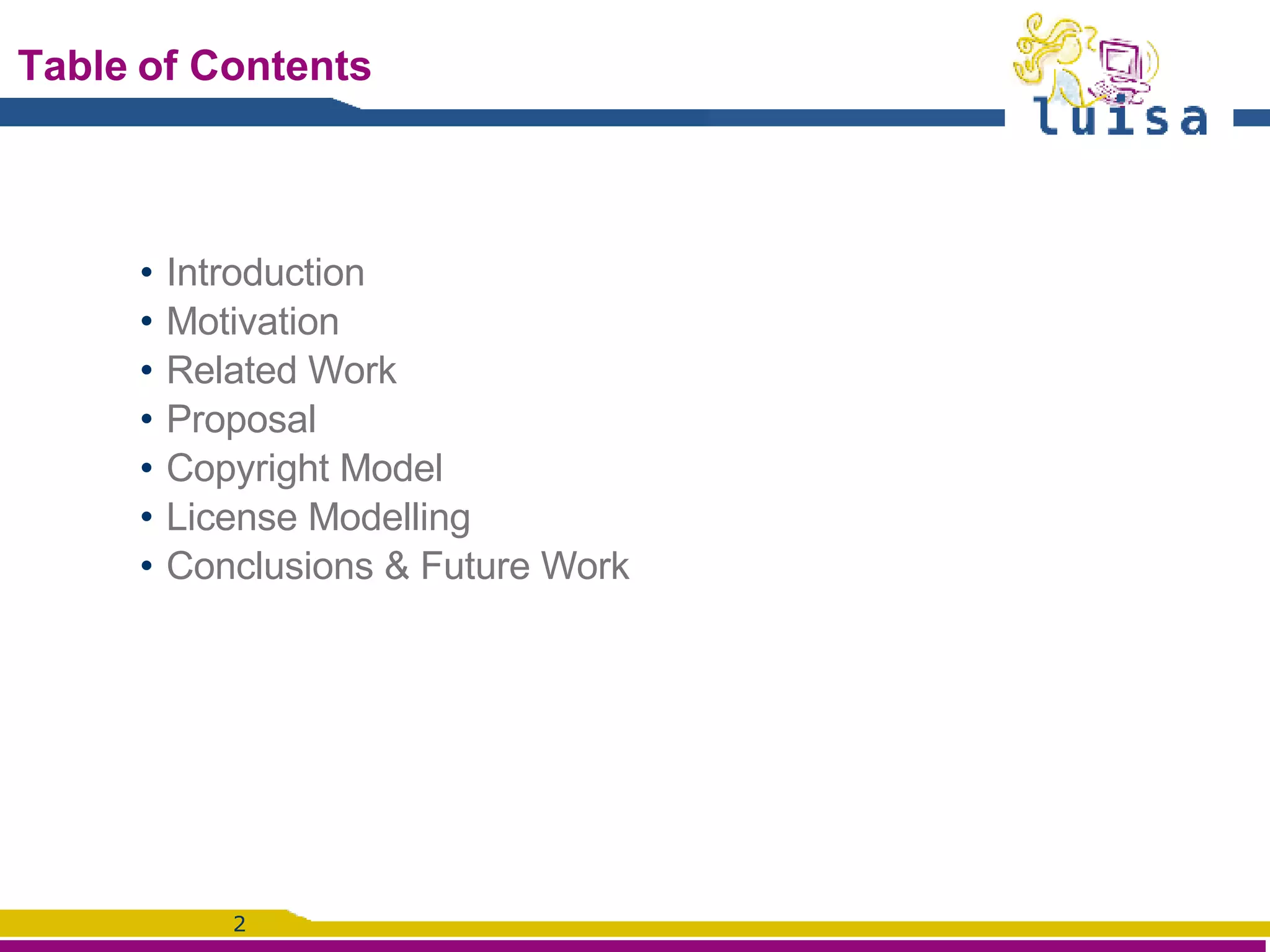 Table of Contents

luisa

• Introduction
• Motivation
• Related Work
• Proposal
• Copyright Model
• License Modelling
• Conclusions & Future Work

2